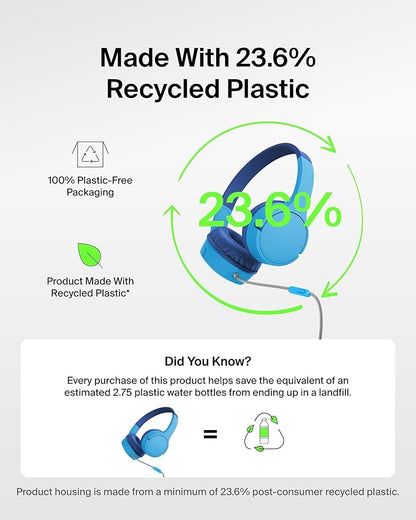 Made With 23.6% Recycled Plastic

100% Plastic-Free Packaging

Product Made With Recycled Plastic*

23.6%

Did You Know?

Every purchase of this product helps save the equivalent of an estimated 2.75 plastic water bottles from ending up in a landfill.

=

Product housing is made from a minimum of 23.6% post-consumer recycled plastic.